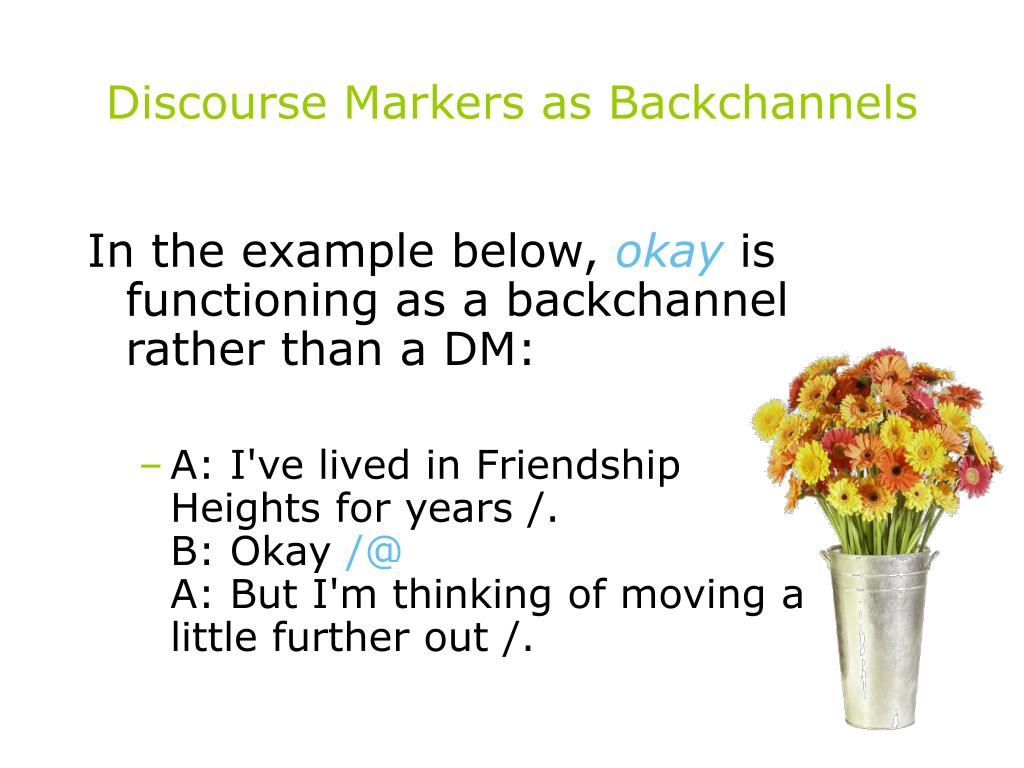 Discourse Markers as Backchannels

In the example below, okay is functioning as a backchannel rather than a DM:

– A: I've lived in Friendship Heights for years /.
B: Okay /@
A: But I'm thinking of moving a little further out /.